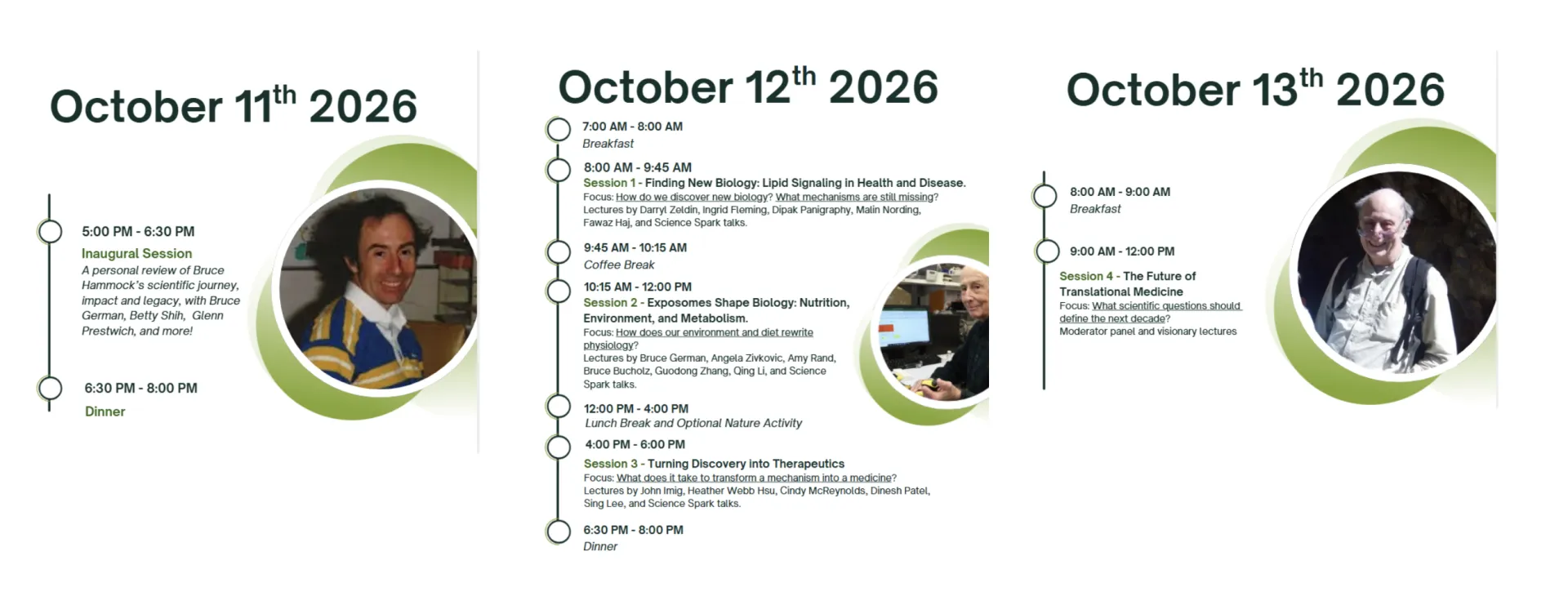 October 11$^{th}$ 2026

5:00 PM - 6:30 PM

Inaugural Session

A personal review of Bruce Hammock's scientific journey, impact and legacy, with Bruce German, Betty Shih, Glenn Prestwich, and more!

6:30 PM - 8:00 PM

Dinner

October 12$^{th}$ 2026

7:00 AM - 8:00 AM

Breakfast

8:00 AM - 9:45 AM

Session 1 - Finding New Biology: Lipid Signaling in Health and Disease.

Focus: How do we discover new biology? What mechanisms are still missing?

Lectures by Darryl Zeldin, Ingrid Fleming, Dipak Panigraphy, Malin Nording, Fawaz Haj, and Science Spark talks.

9:45 AM - 10:15 AM

Coffee Break

10:15 AM - 12:00 PM

Session 2 - Exposomes Shape Biology: Nutrition, Environment, and Metabolism.

Focus: How does our environment and diet rewrite physiology?

Lectures by Bruce German, Angela Zivkovic, Amy Rand, Bruce Bucholz, Guodong Zhang, Qing Li, and Science Spark talks.

12:00 PM - 4:00 PM

Lunch Break and Optional Nature Activity

4:00 PM - 6:00 PM

Session 3 - Turning Discovery into Therapeutics

Focus: What does it take to transform a mechanism into a medicine?

Lectures by John Imig, Heather Webb Hsu, Cindy McReynolds, Dinesh Patel, Sing Lee, and Science Spark talks.

6:30 PM - 8:00 PM

Dinner

October 13$^{th}$ 2026

8:00 AM - 9:00 AM

Breakfast

9:00 AM - 12:00 PM

Session 4 - The Future of Translational Medicine

Focus: What scientific questions should define the next decade?

Moderator panel and visionary lectures